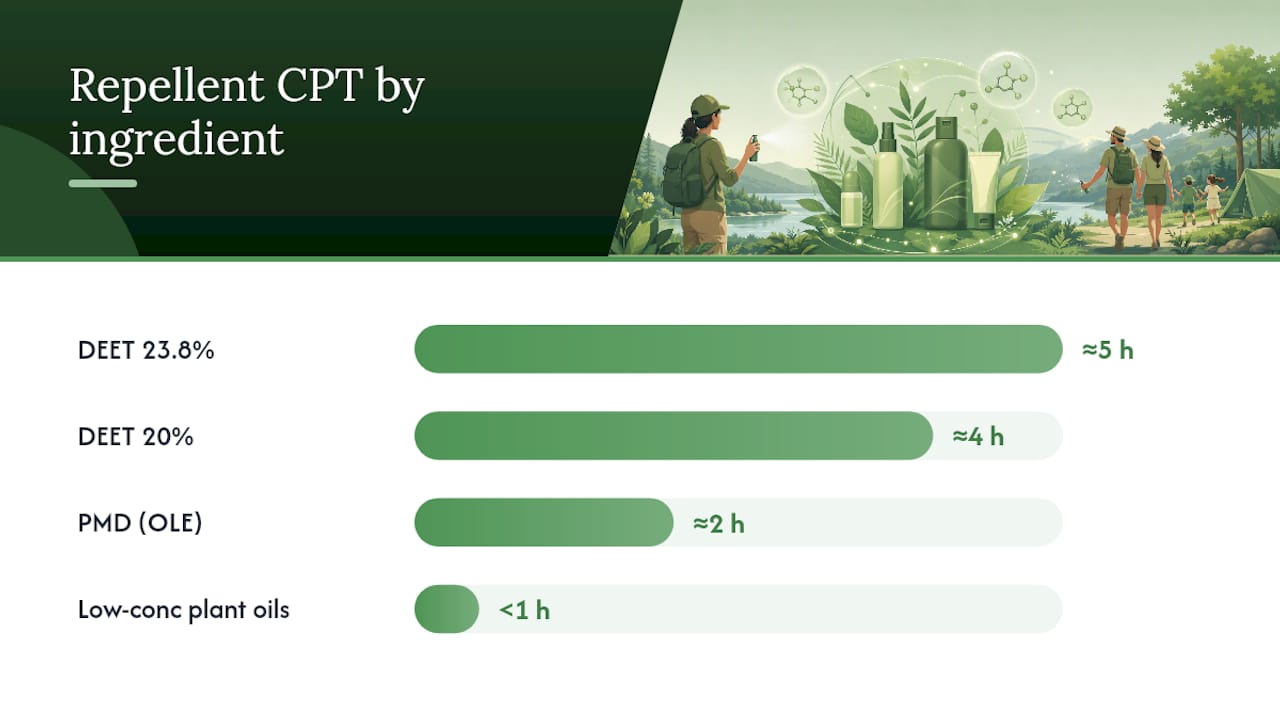 Repellent CPT by ingredient

DEET 23.8% ≈5 h

DEET 20% ≈4 h

PMD (OLE) ≈2 h

Low-conc plant oils <1 h